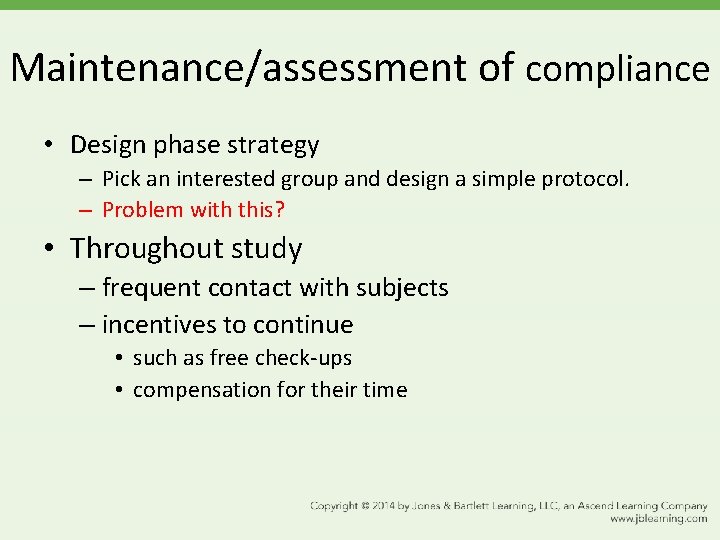 Maintenance/assessment of compliance

• Design phase strategy
  – Pick an interested group and design a simple protocol.
  – Problem with this?
• Throughout study
  – frequent contact with subjects
  – incentives to continue
    • such as free check-ups
    • compensation for their time

Copyright © 2014 by Jones & Bartlett Learning, LLC, an Ascend Learning Company
www.jblearning.com